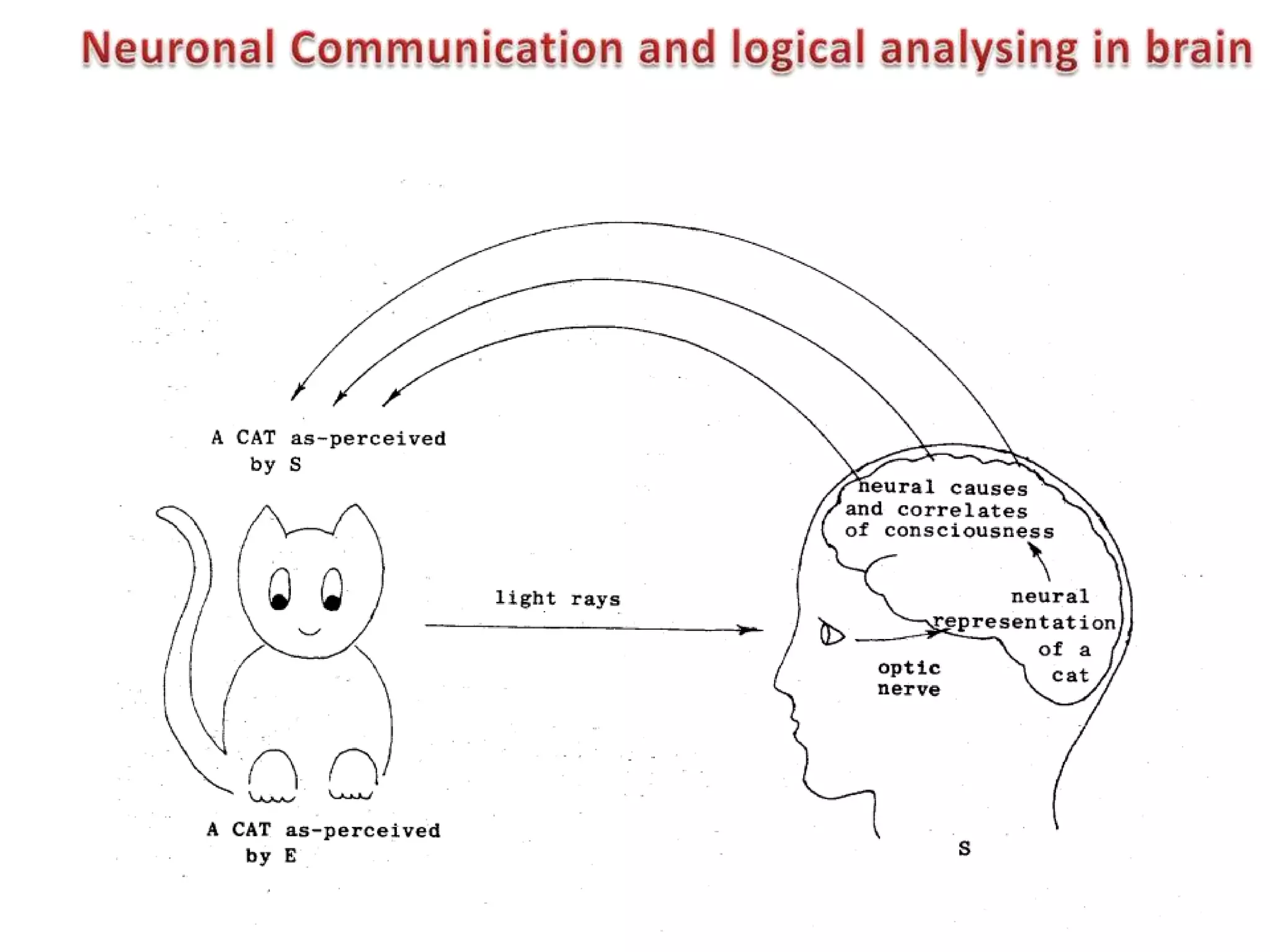 Neuronal Communication and logical analysing in brain

A CAT as-perceived by S

neural causes and correlates of consciousness

light rays

neural representation of a cat

optic nerve

A CAT as-perceived by E

S